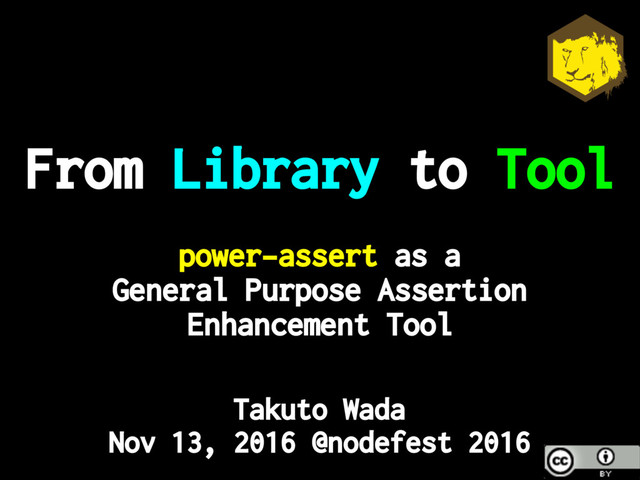 From Library to Tool

power-assert as a General Purpose Assertion Enhancement Tool

Takuto Wada
Nov 13, 2016 @nodefest 2016

cc BY